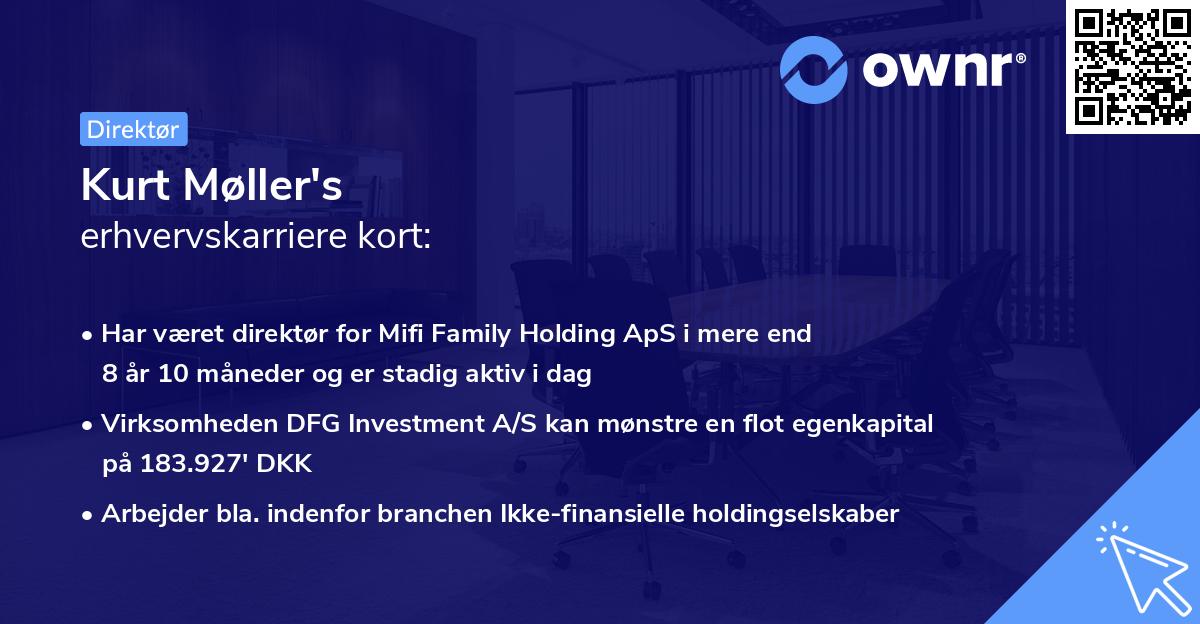 ownr®

Direktør

Kurt Møller's
erhvervskarriere kort:

• Har været direktør for Mifi Family Holding ApS i mere end 8 år 10 måneder og er stadig aktiv i dag

• Virksomheden DFG Investment A/S kan mønstre en flot egenkapital på 183.927' DKK

• Arbejder bla. indenfor branchen Ikke-finansielle holdingselskaber